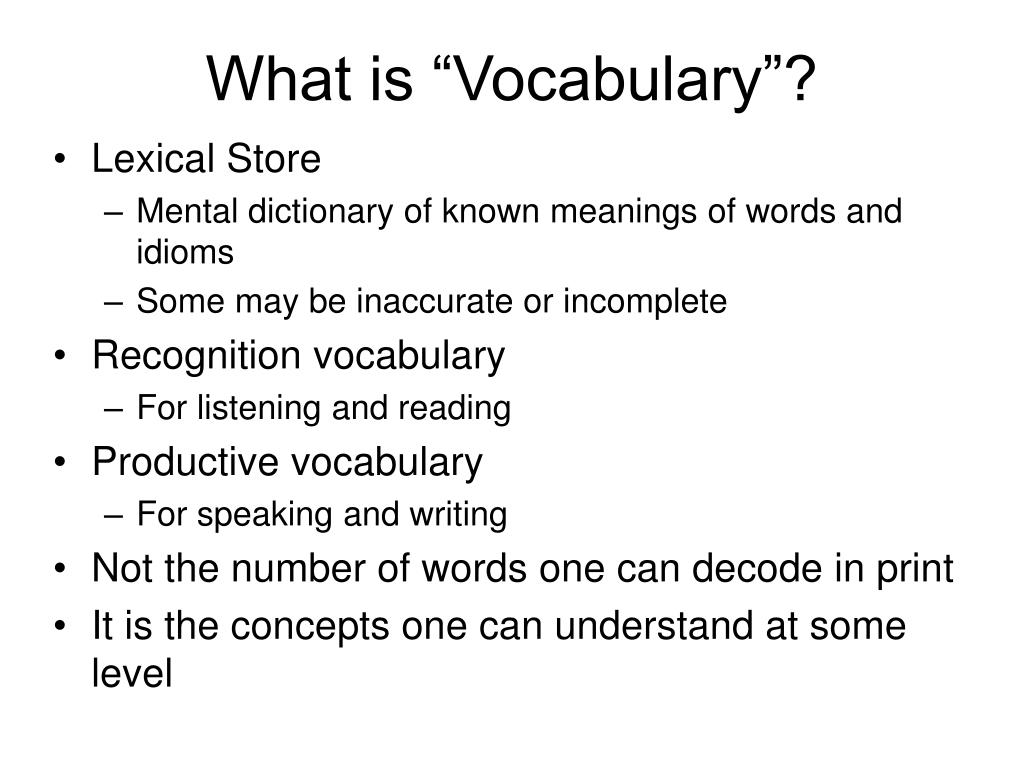 What is “Vocabulary”?

• Lexical Store
– Mental dictionary of known meanings of words and idioms
– Some may be inaccurate or incomplete
• Recognition vocabulary
– For listening and reading
• Productive vocabulary
– For speaking and writing
• Not the number of words one can decode in print
• It is the concepts one can understand at some level